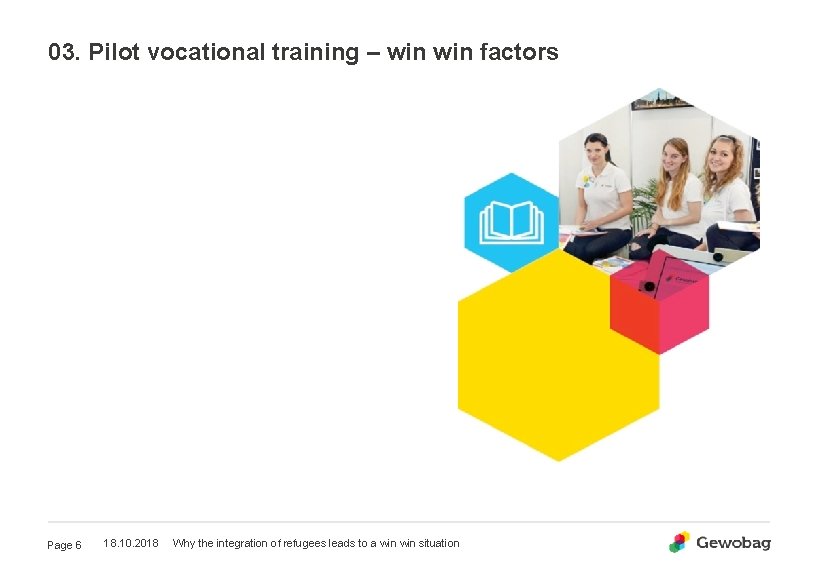 03. Pilot vocational training – win win factors

Page 6 18.10.2018 Why the integration of refugees leads to a win win situation

Gewobag